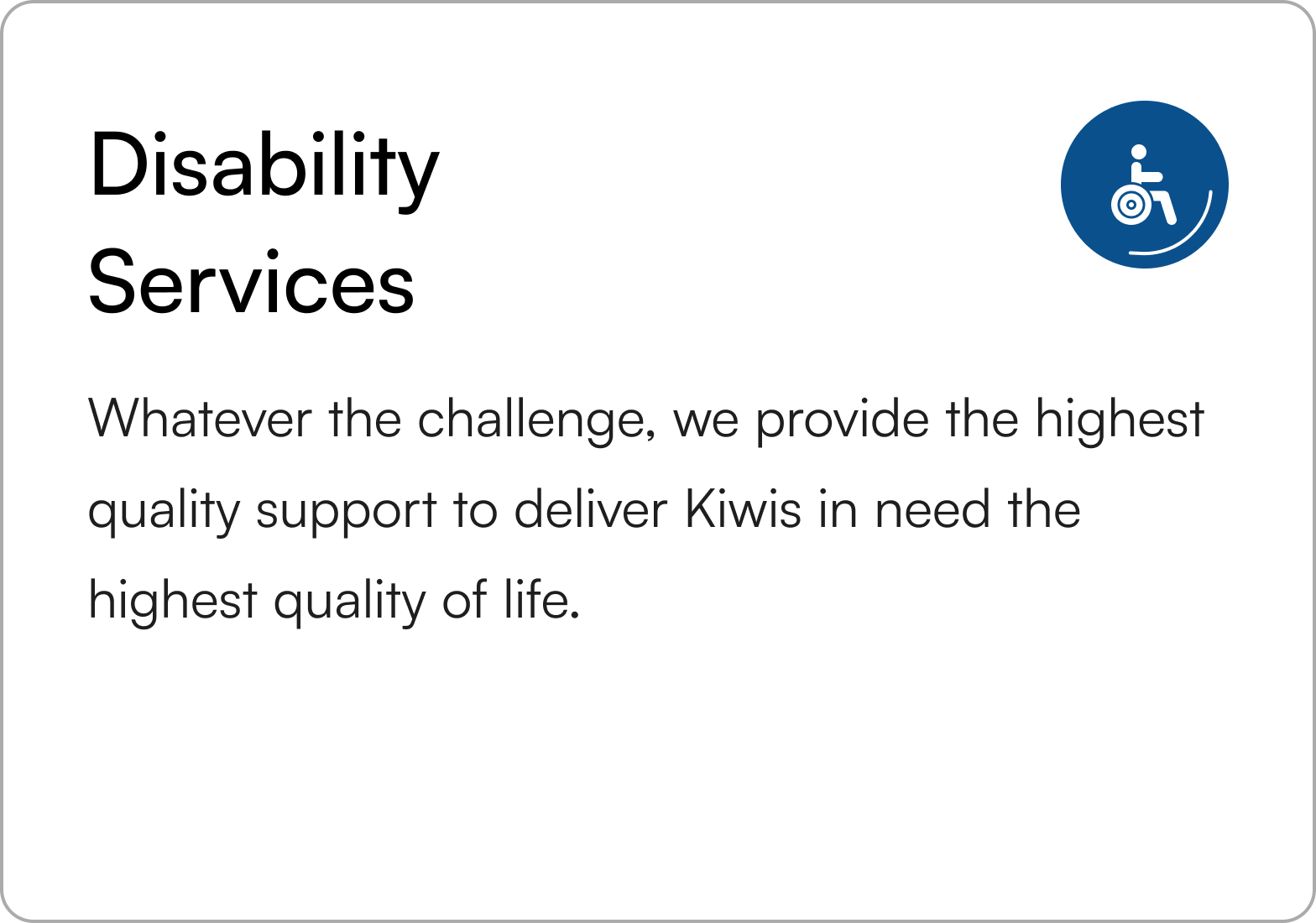 Disability Services

Whatever the challenge, we provide the highest quality support to deliver Kiwis in need the highest quality of life.